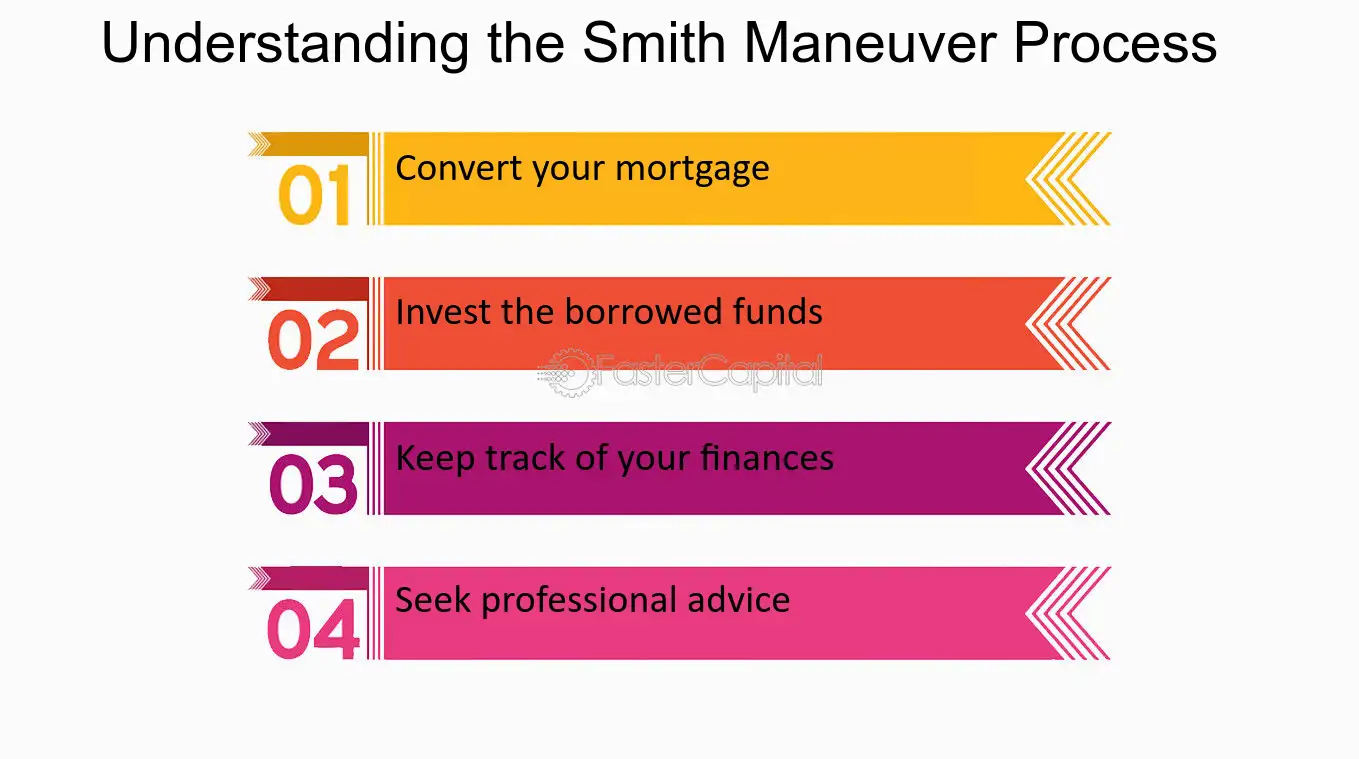 Understanding the Smith Maneuver Process

01
Convert your mortgage

02
Invest the borrowed funds

03
Keep track of your finances

04
Seek professional advice

FasterCapital